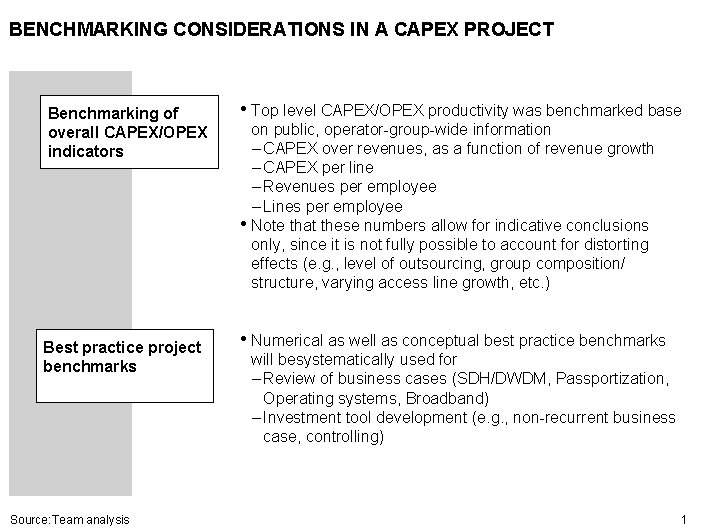 BENCHMARKING CONSIDERATIONS IN A CAPEX PROJECT

Benchmarking of overall CAPEX/OPEX indicators

• Top level CAPEX/OPEX productivity was benchmarked base on public, operator-group-wide information
– CAPEX over revenues, as a function of revenue growth
– CAPEX per line
– Revenues per employee
– Lines per employee
• Note that these numbers allow for indicative conclusions only, since it is not fully possible to account for distorting effects (e.g., level of outsourcing, group composition/ structure, varying access line growth, etc.)

Best practice project benchmarks

• Numerical as well as conceptual best practice benchmarks will besystematically used for
– Review of business cases (SDH/DWDM, Passportization, Operating systems, Broadband)
– Investment tool development (e.g., non-recurrent business case, controlling)

Source:Team analysis

1